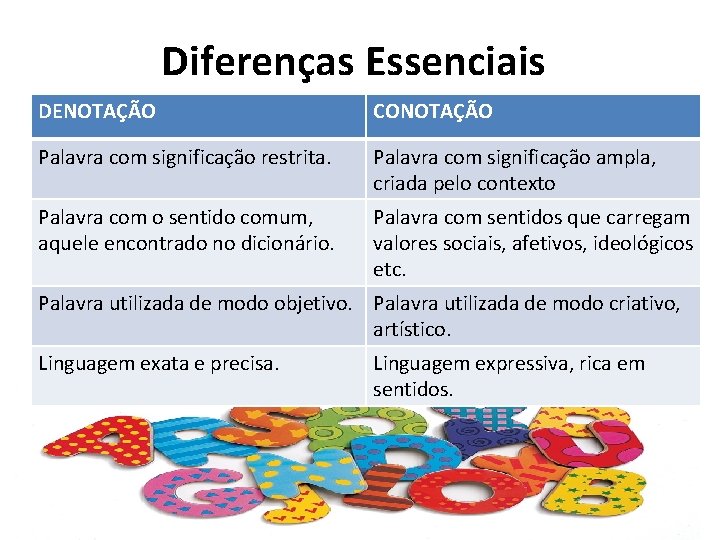 Diferenças Essenciais

| DENOTAÇÃO | CONOTAÇÃO |
|---|---|
| Palavra com significação restrita. | Palavra com significação ampla, criada pelo contexto |
| Palavra com o sentido comum, aquele encontrado no dicionário. | Palavra com sentidos que carregam valores sociais, afetivos, ideológicos etc. |
| Palavra utilizada de modo objetivo. | Palavra utilizada de modo criativo, artístico. |
| Linguagem exata e precisa. | Linguagem expressiva, rica em sentidos. |